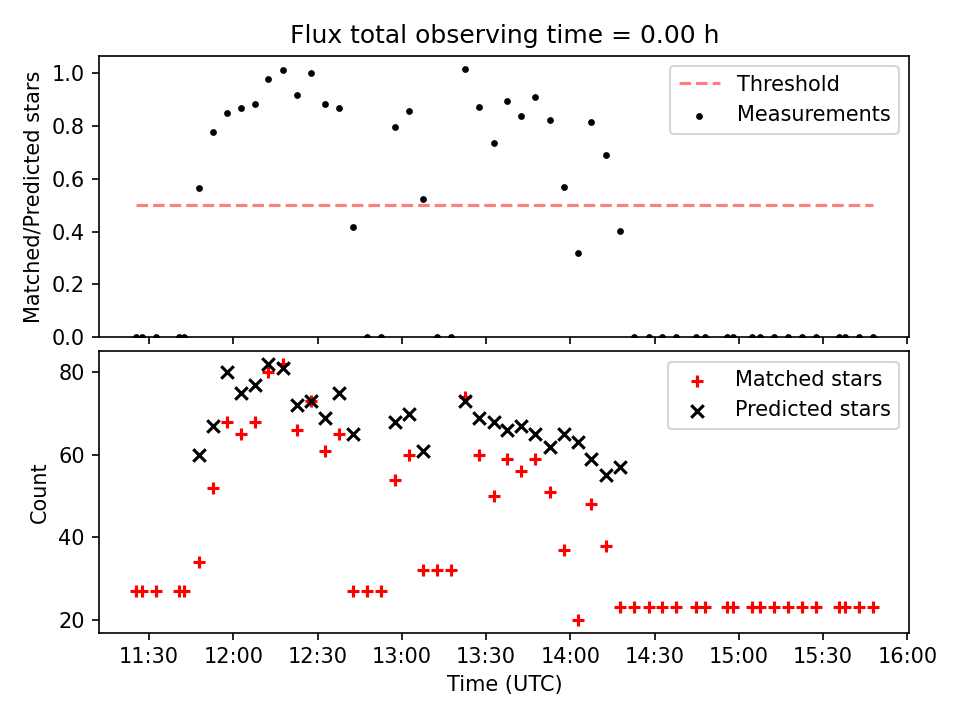 Flux total observing time = 0.00 h

Matched/Predicted stars

1.0
0.8
0.6
0.4
0.2
0.0

Threshold
Measurements

Count

80
60
40
20

Matched stars
Predicted stars

11:30 12:00 12:30 13:00 13:30 14:00 14:30 15:00 15:30 16:00

Time (UTC)